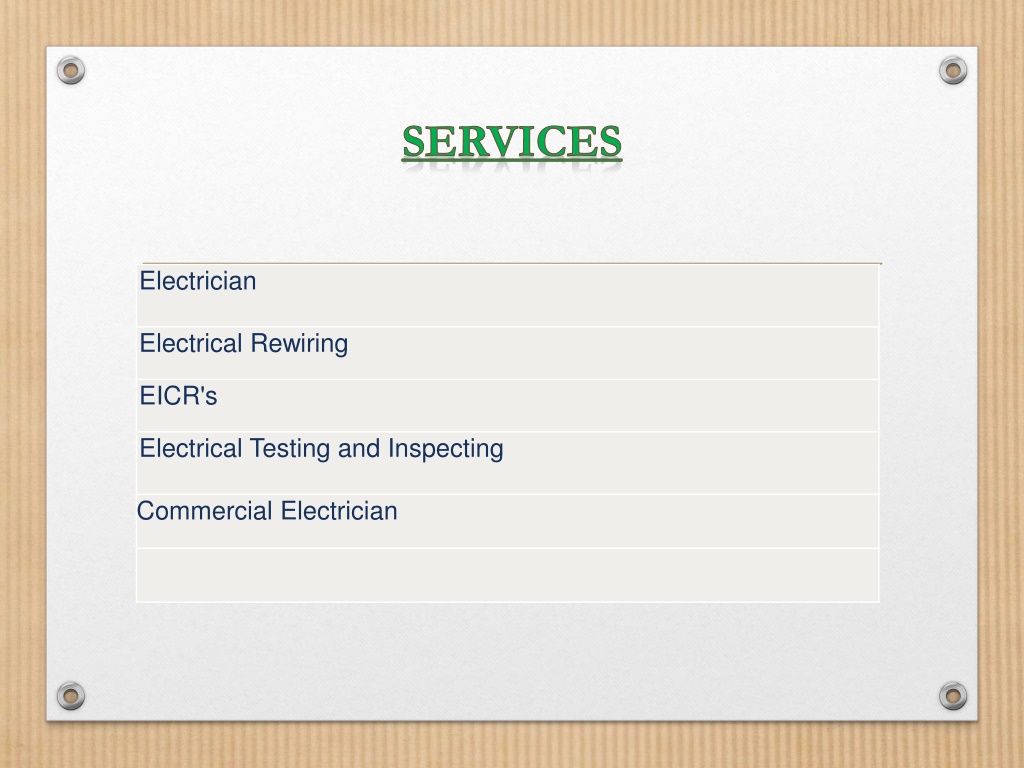 SERVICES

| Electrician |
|---|
| Electrical Rewiring |
| EICR's |
| Electrical Testing and Inspecting |
| Commercial Electrician |
| |